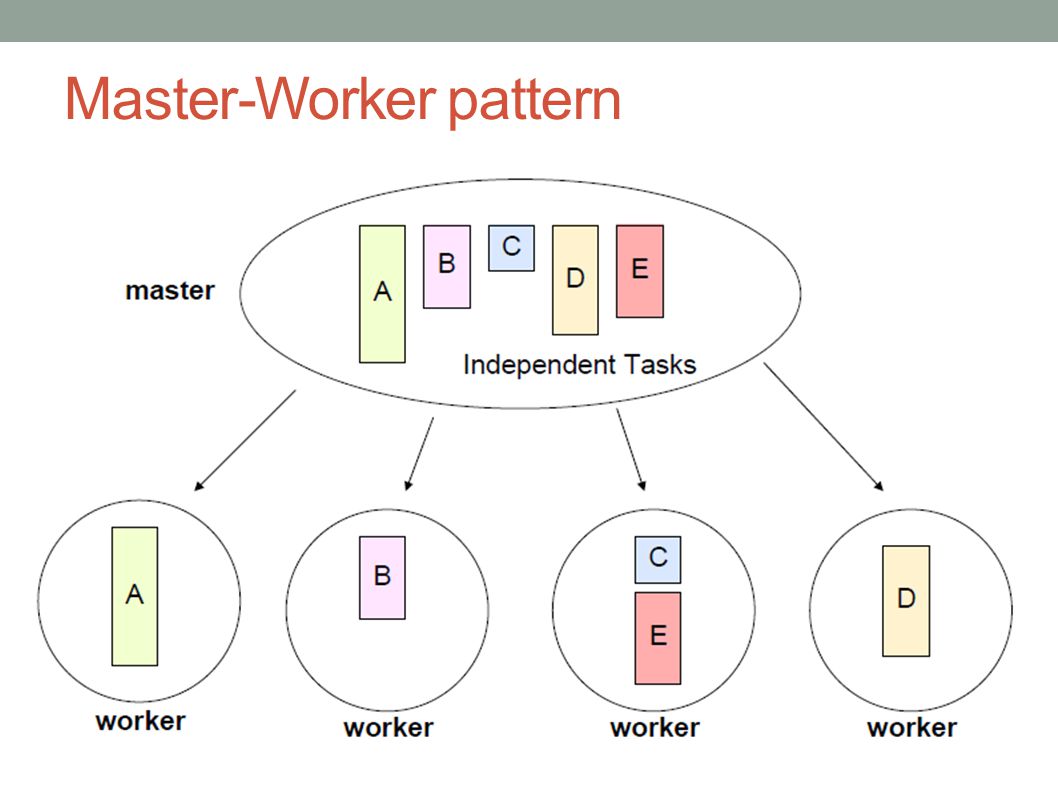 Master-Worker pattern

master

A B C D E

Independent Tasks

A

worker

B

worker

C
E

worker

D

worker